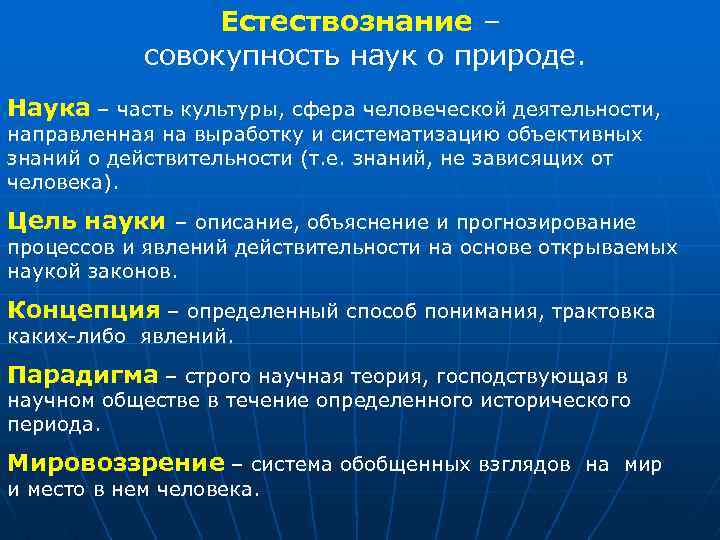 Естествознание – совокупность наук о природе.

Наука – часть культуры, сфера человеческой деятельности, направленная на выработку и систематизацию объективных знаний о действительности (т.е. знаний, не зависящих от человека).

Цель науки – описание, объяснение и прогнозирование процессов и явлений действительности на основе открываемых наукой законов.

Концепция – определенный способ понимания, трактовка каких-либо явлений.

Парадигма – строго научная теория, господствующая в научном обществе в течение определенного исторического периода.

Мировоззрение – система обобщенных взглядов на мир и место в нем человека.